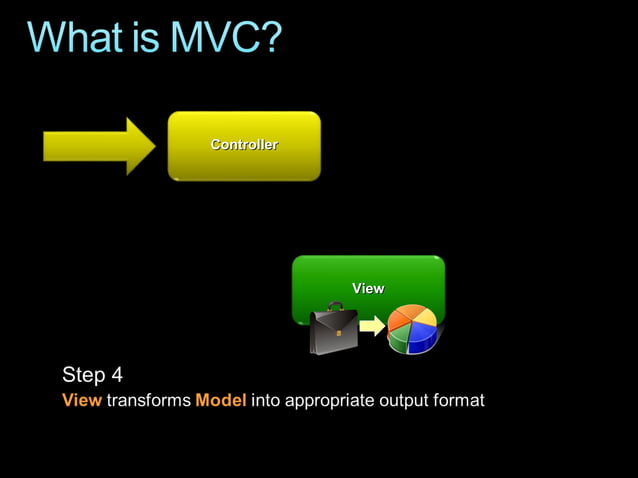 What is MVC?

Controller

View

Step 4
View transforms Model into appropriate output format